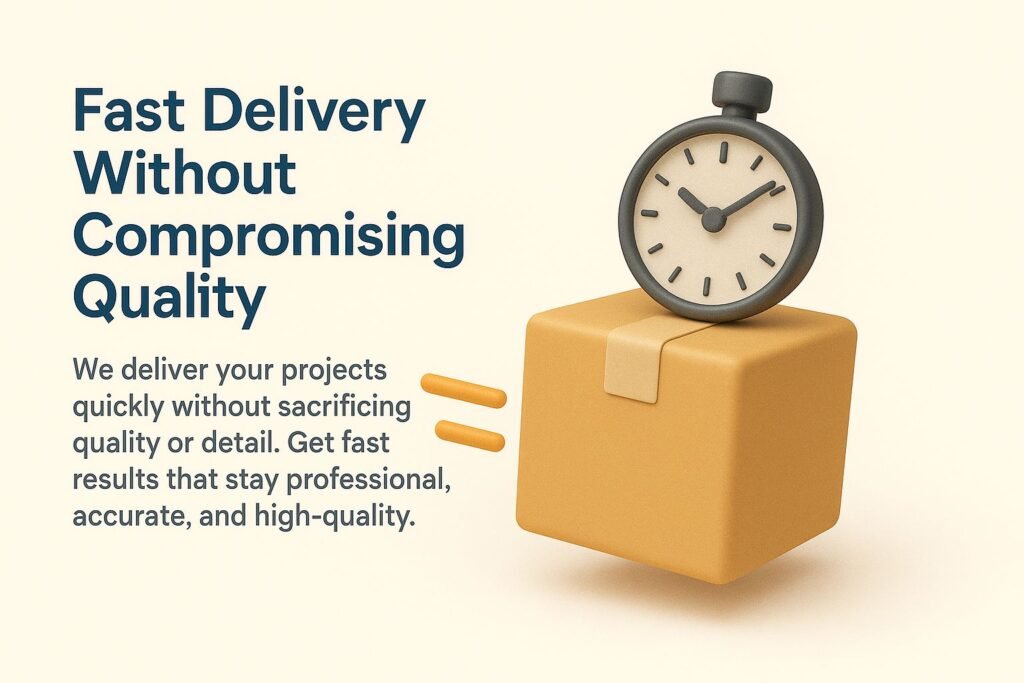 Fast Delivery Without Compromising Quality

We deliver your projects quickly without sacrificing quality or detail. Get fast results that stay professional, accurate, and high-quality.